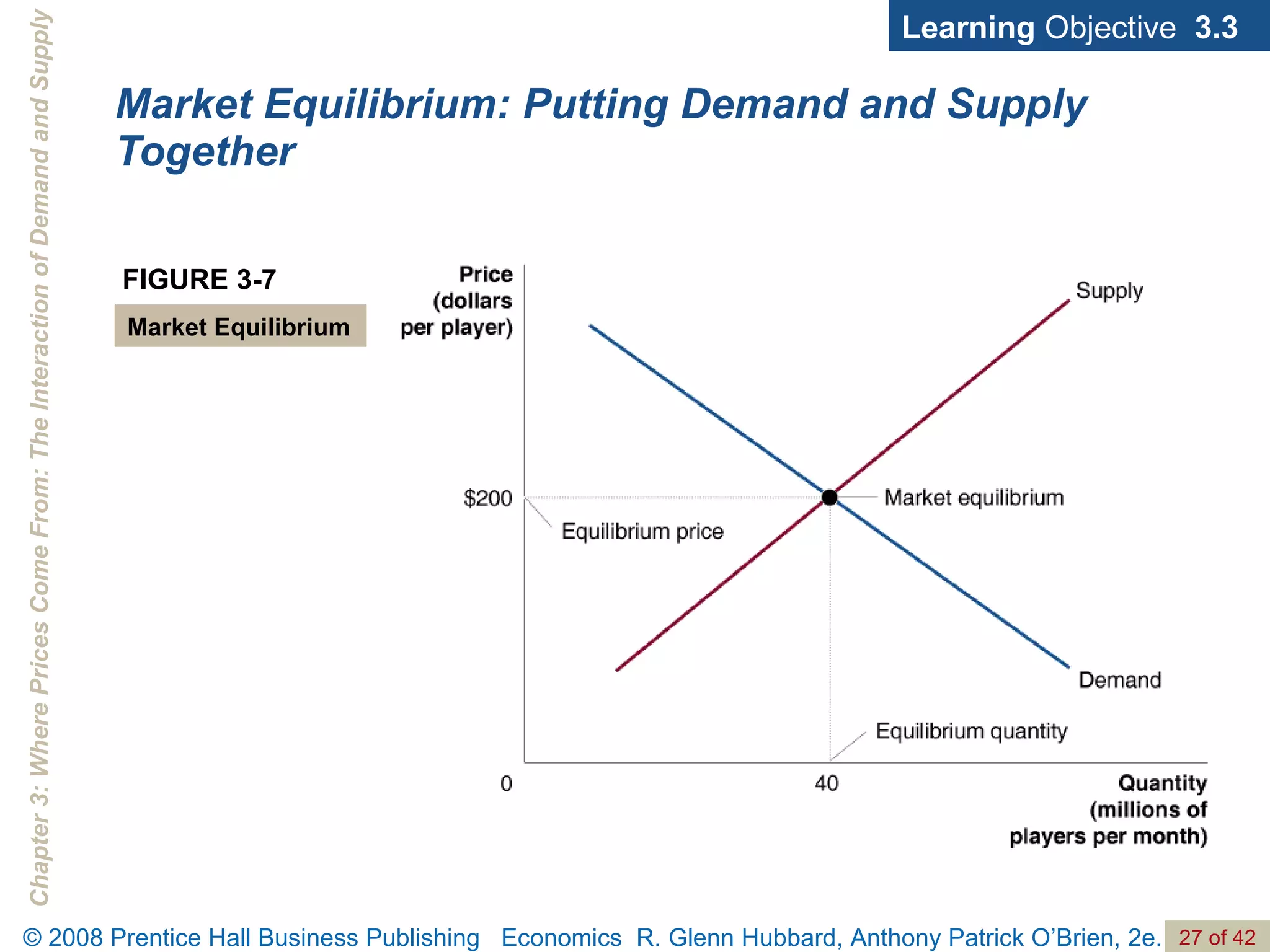 Chapter 3: Where Prices Come From: The Interaction of Demand and Supply

Learning Objective 3.3

Market Equilibrium: Putting Demand and Supply Together

FIGURE 3-7

Market Equilibrium

Price (dollars per player)

Supply

$200

Market equilibrium

Equilibrium price

Demand

Equilibrium quantity

0

40

Quantity (millions of players per month)

© 2008 Prentice Hall Business Publishing Economics R. Glenn Hubbard, Anthony Patrick O'Brien, 2e. 27 of 42